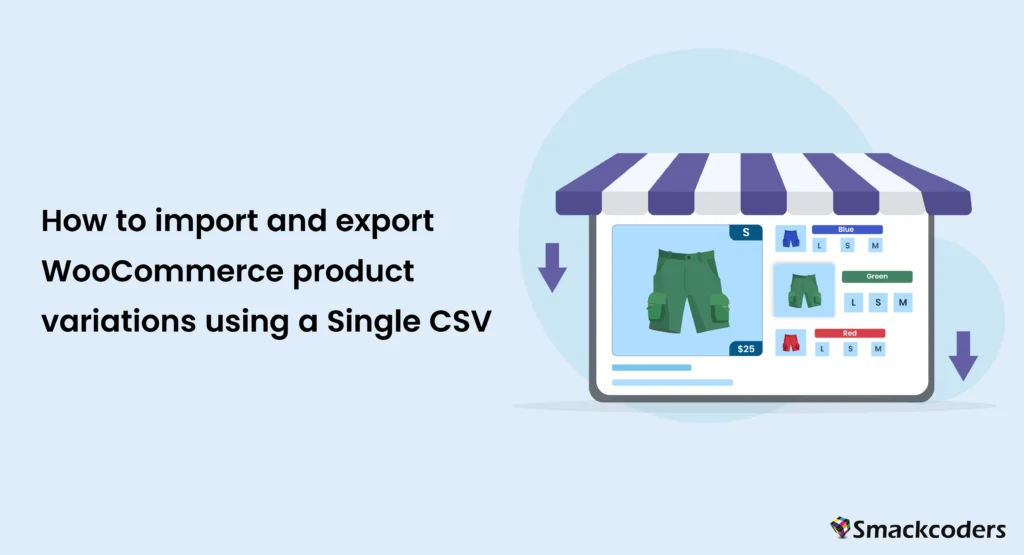 How to import and export WooCommerce product variations using a Single CSV

S

$25

Blue
L S M

Green
L S M

Red
L S M

Smackcoders